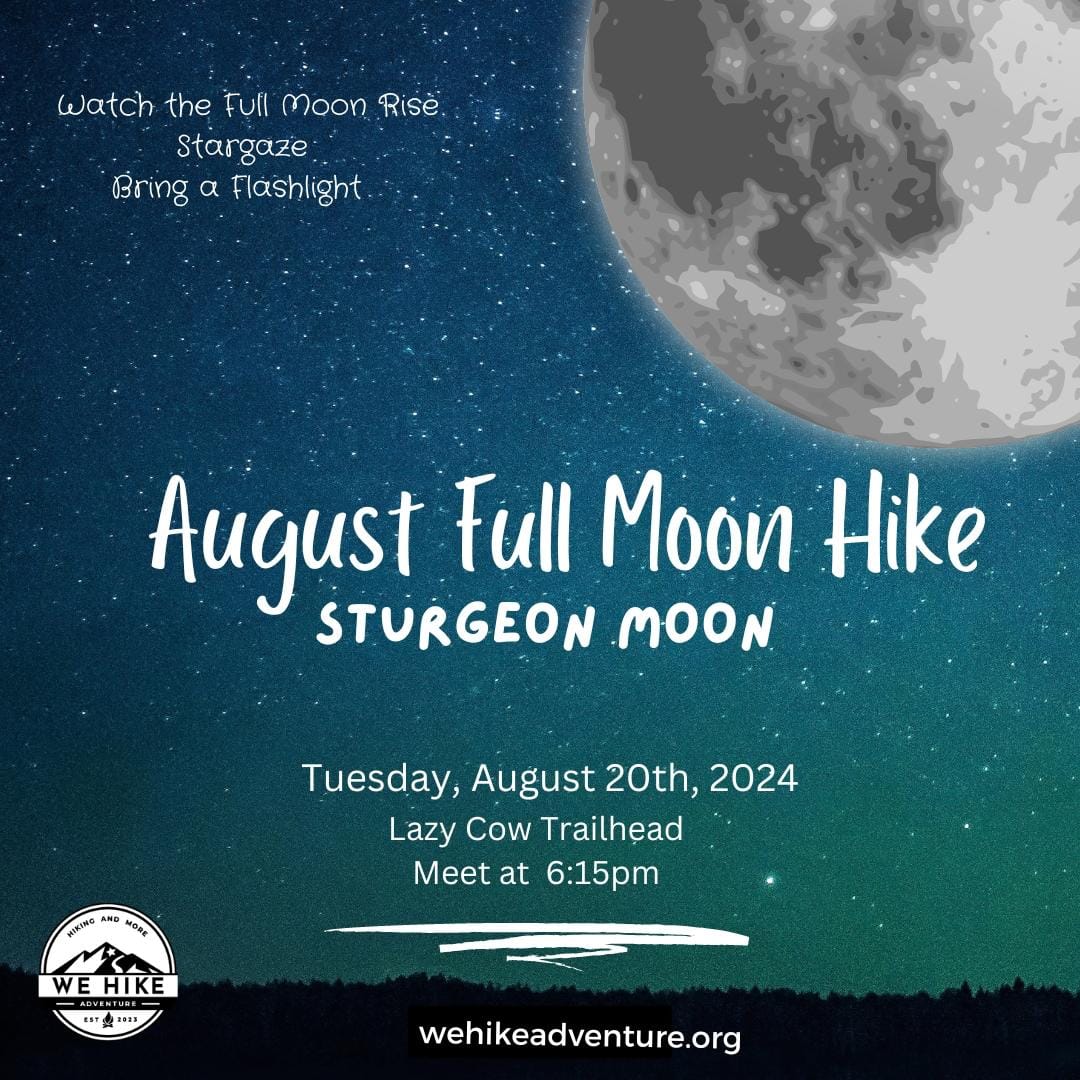 Watch the Full Moon Rise
Stargaze
Bring a Flashlight

August Full Moon Hike
STURGEON MOON

Tuesday, August 20th, 2024
Lazy Cow Trailhead
Meet at 6:15pm

HIKING AND MORE
WE HIKE
ADVENTURE
EST 2023

wehikeadventure.org